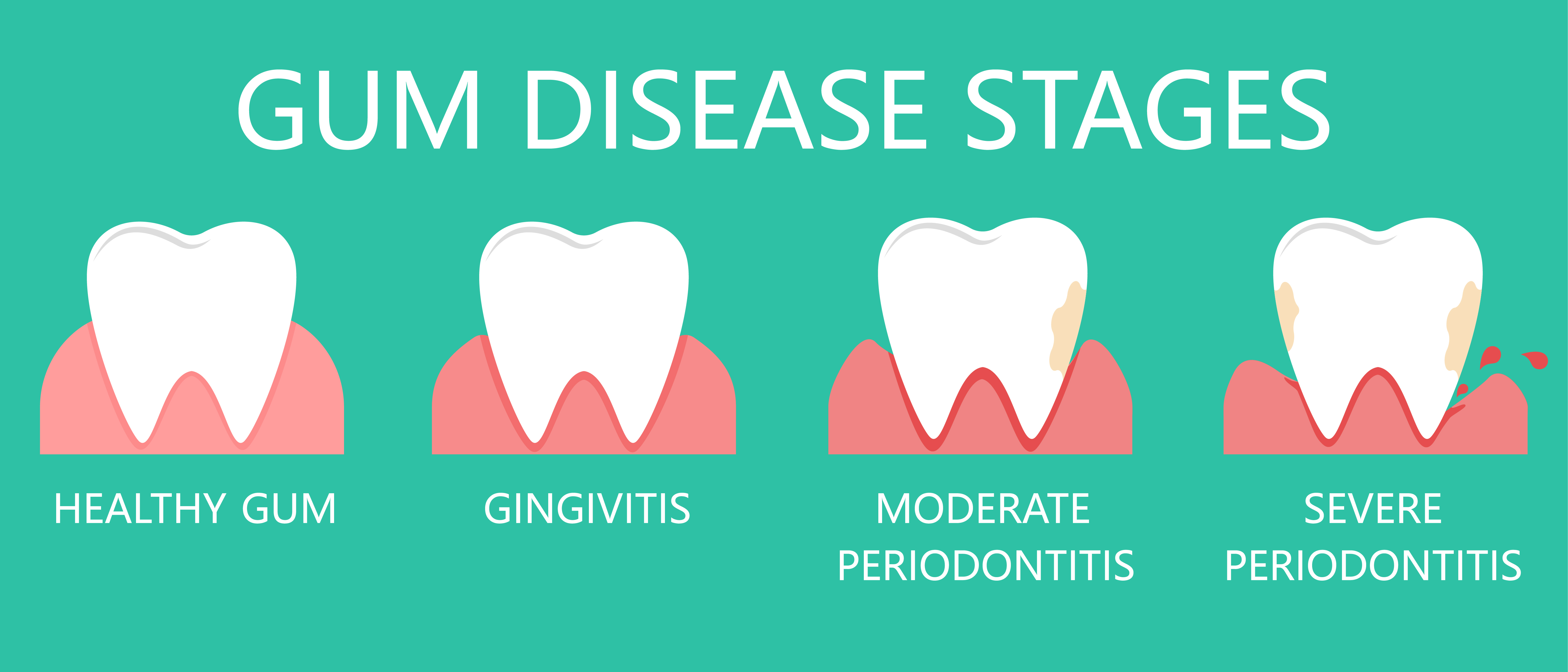 GUM DISEASE STAGES

HEALTHY GUM

GINGIVITIS

MODERATE PERIODONTITIS

SEVERE PERIODONTITIS